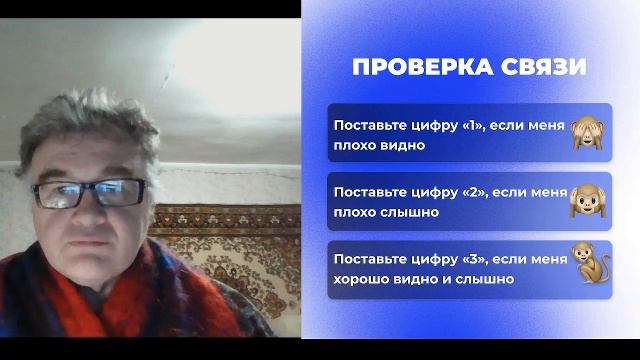 ПРОВЕРКА СВЯЗИ

Поставьте цифру «1», если меня плохо видно

Поставьте цифру «2», если меня плохо слышно

Поставьте цифру «3», если меня хорошо видно и слышно